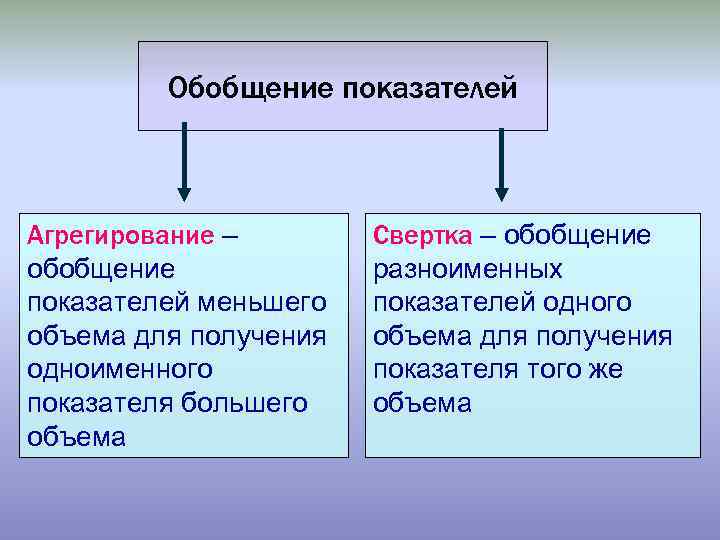 Обобщение показателей

Агрегирование – обобщение показателей меньшего объема для получения одноименного показателя большего объема

Свертка – обобщение разноименных показателей одного объема для получения показателя того же объема